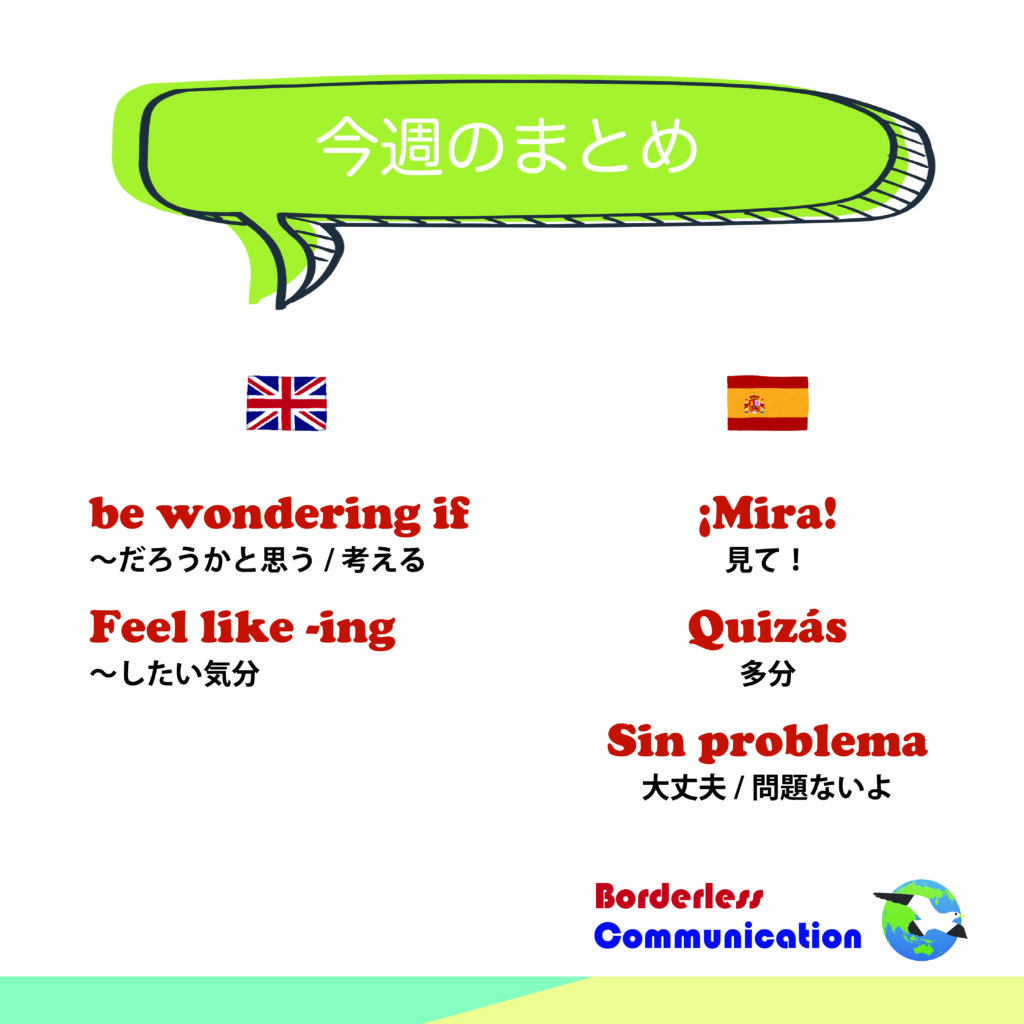 今週のまとめ

be wondering if
〜だろうかと思う / 考える

Feel like -ing
〜したい気分

¡Mira!
見て！

Quizás
多分

Sin problema
大丈夫 / 問題ないよ

Borderless
Communication